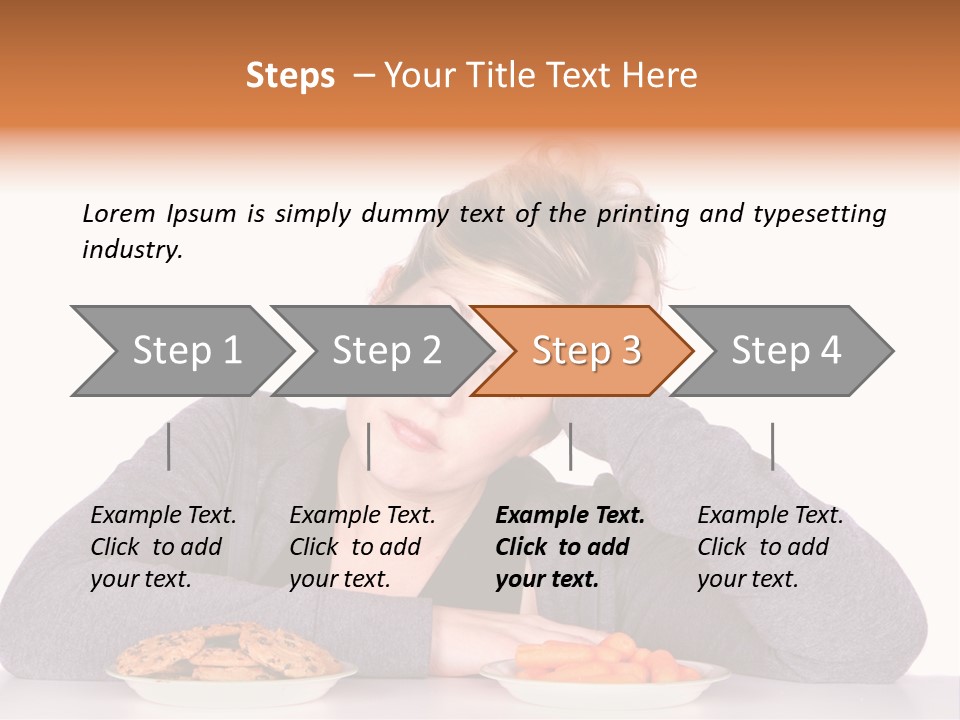 Steps – Your Title Text Here

Lorem Ipsum is simply dummy text of the printing and typesetting industry.

Step 1

Step 2

Step 3

Step 4

Example Text. Click to add your text.

Example Text. Click to add your text.

Example Text. Click to add your text.

Example Text. Click to add your text.